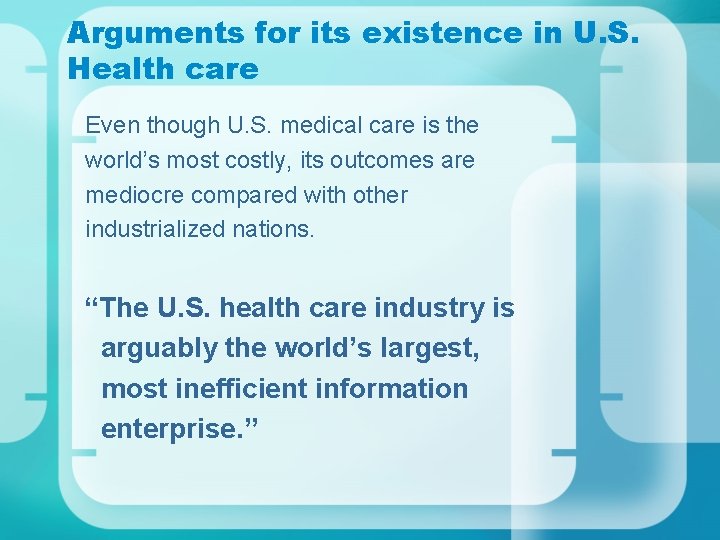 Arguments for its existence in U.S. Health care

Even though U.S. medical care is the world’s most costly, its outcomes are mediocre compared with other industrialized nations.

“The U.S. health care industry is arguably the world’s largest, most inefficient information enterprise.”